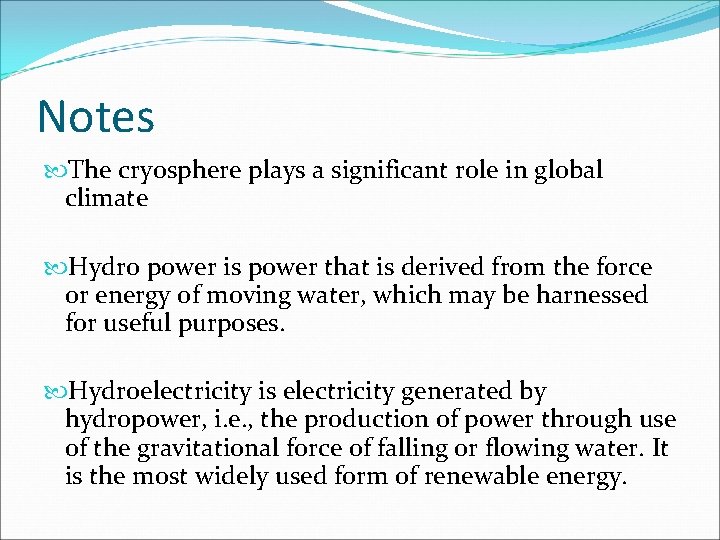 Notes

The cryosphere plays a significant role in global climate

Hydro power is power that is derived from the force or energy of moving water, which may be harnessed for useful purposes.

Hydroelectricity is electricity generated by hydropower, i.e., the production of power through use of the gravitational force of falling or flowing water. It is the most widely used form of renewable energy.